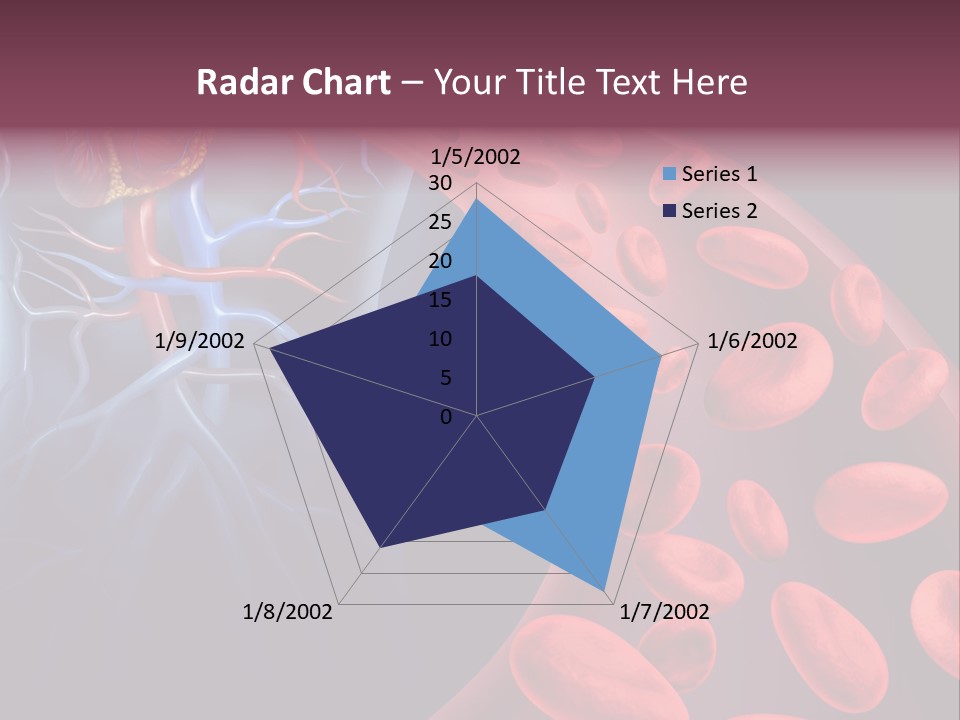 Radar Chart – Your Title Text Here

1/5/2002
30
25
20
15
10
5
0
1/6/2002
1/7/2002
1/8/2002
1/9/2002

Series 1
Series 2